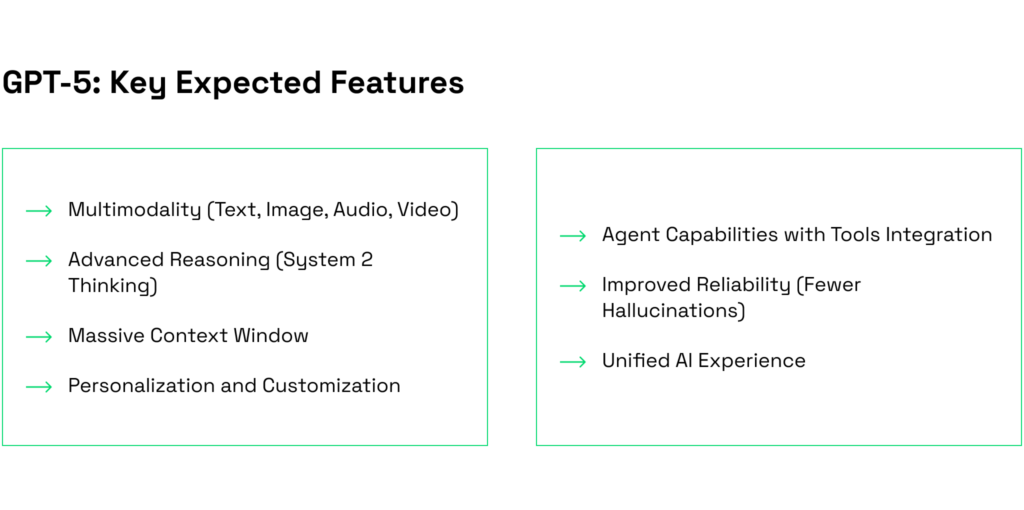 GPT-5: Key Expected Features

→ Multimodality (Text, Image, Audio, Video)

→ Advanced Reasoning (System 2 Thinking)

→ Massive Context Window

→ Personalization and Customization

→ Agent Capabilities with Tools Integration

→ Improved Reliability (Fewer Hallucinations)

→ Unified AI Experience